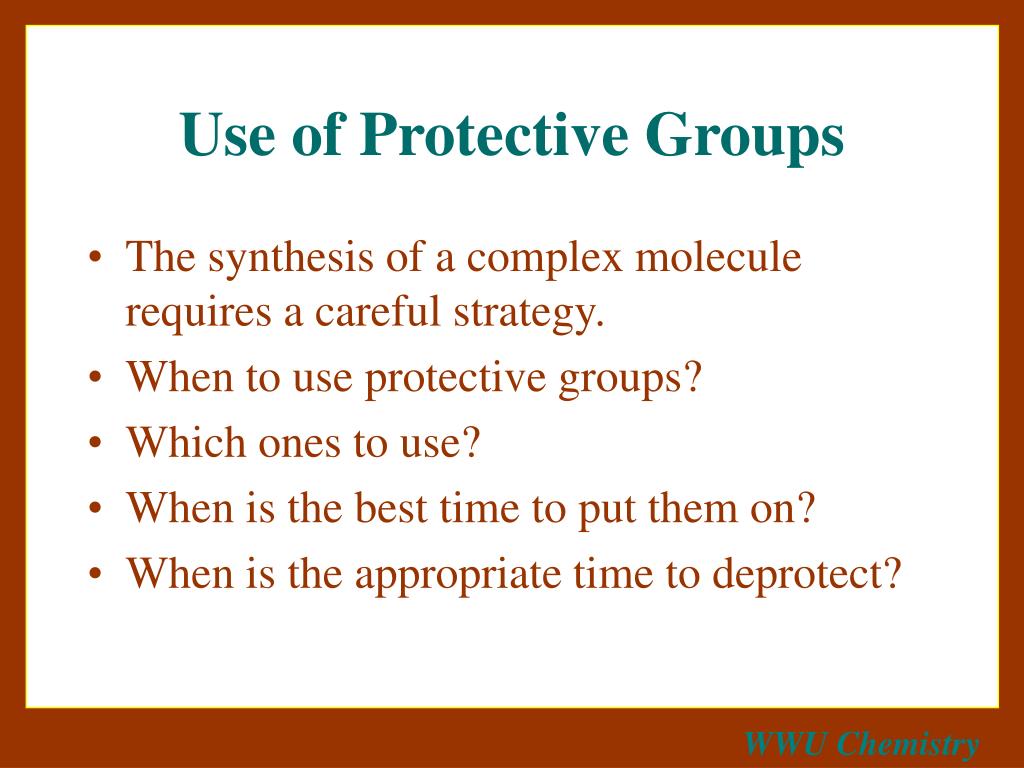 Use of Protective Groups

• The synthesis of a complex molecule requires a careful strategy.
• When to use protective groups?
• Which ones to use?
• When is the best time to put them on?
• When is the appropriate time to deprotect?

WWU Chemistry